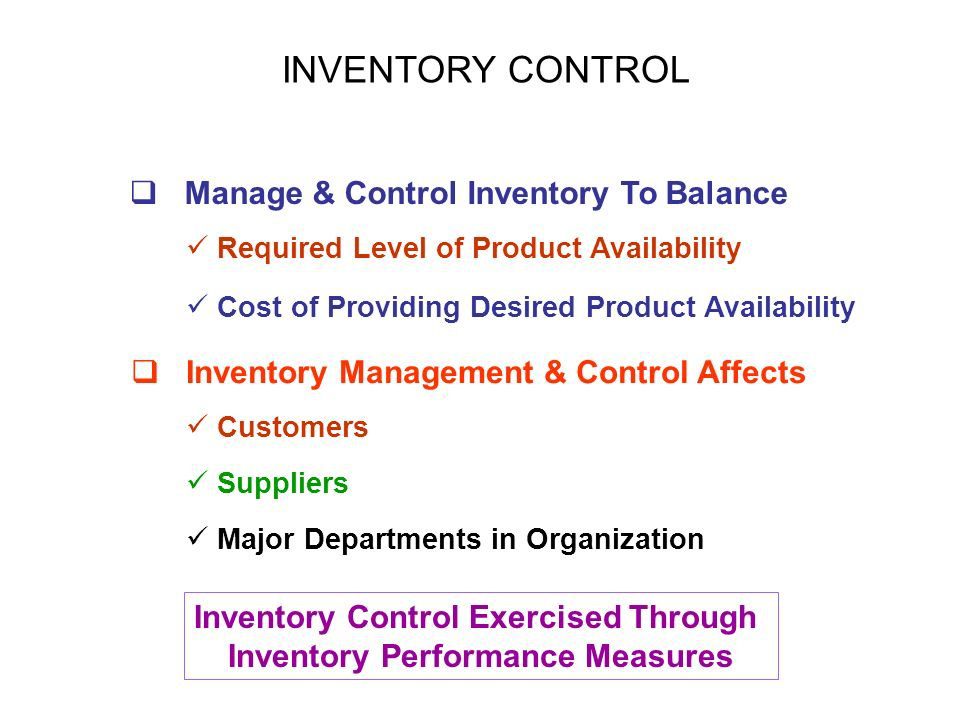 INVENTORY CONTROL

❑ Manage & Control Inventory To Balance

✓ Required Level of Product Availability

✓ Cost of Providing Desired Product Availability

❑ Inventory Management & Control Affects

✓ Customers

✓ Suppliers

✓ Major Departments in Organization

Inventory Control Exercised Through Inventory Performance Measures